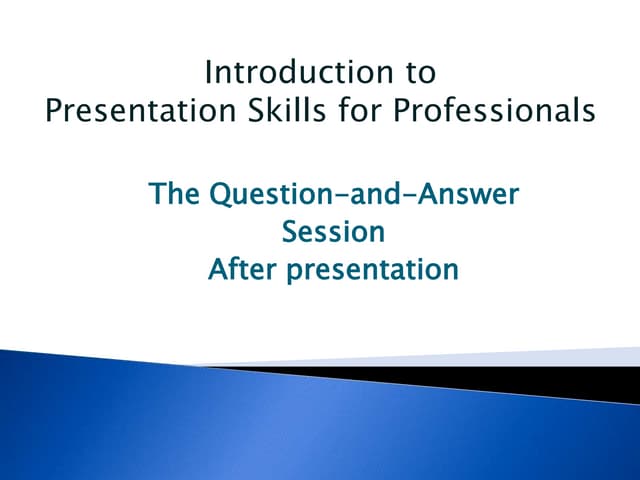 Introduction to
Presentation Skills for Professionals

The Question-and-Answer
Session
After presentation